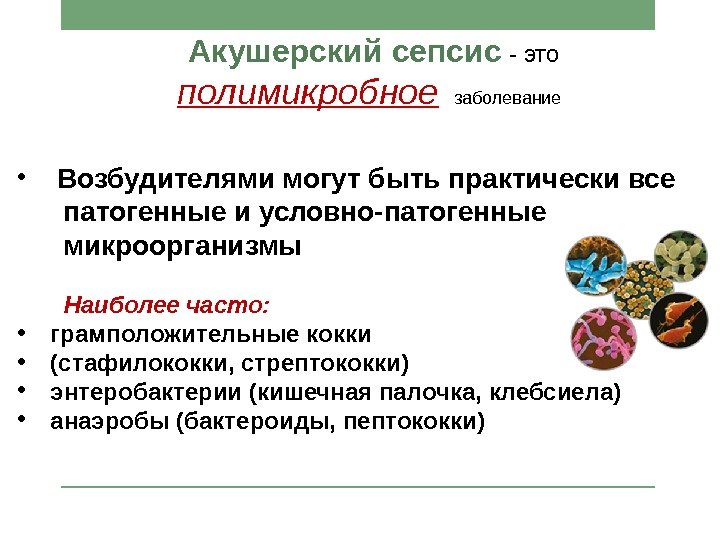 Акушерский сепсис - это полимикробное заболевание

• Возбудителями могут быть практически все патогенные и условно-патогенные микроорганизмы

Наиболее часто:
• грамположительные кокки
• (стафилококки, стрептококки)
• энтеробактерии (кишечная палочка, клебсиела)
• анаэробы (бактероиды, пептококки)